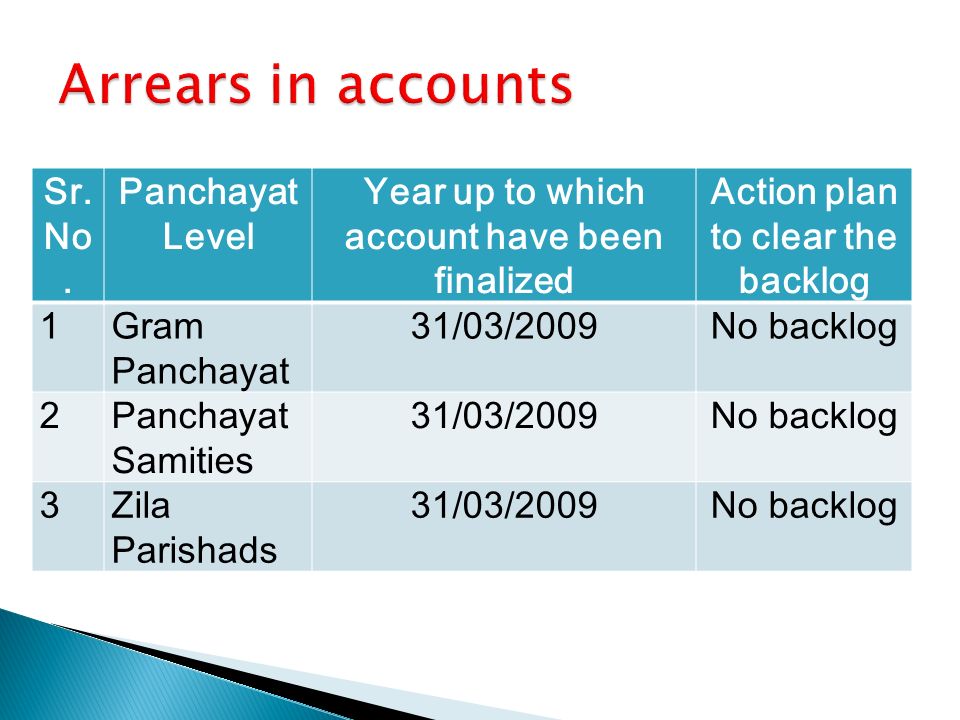 Arrears in accounts

| Sr. No. | Panchayat Level | Year up to which account have been finalized | Action plan to clear the backlog |
|---|---|---|---|
| 1 | Gram Panchayat | 31/03/2009 | No backlog |
| 2 | Panchayat Samities | 31/03/2009 | No backlog |
| 3 | Zila Parishads | 31/03/2009 | No backlog |